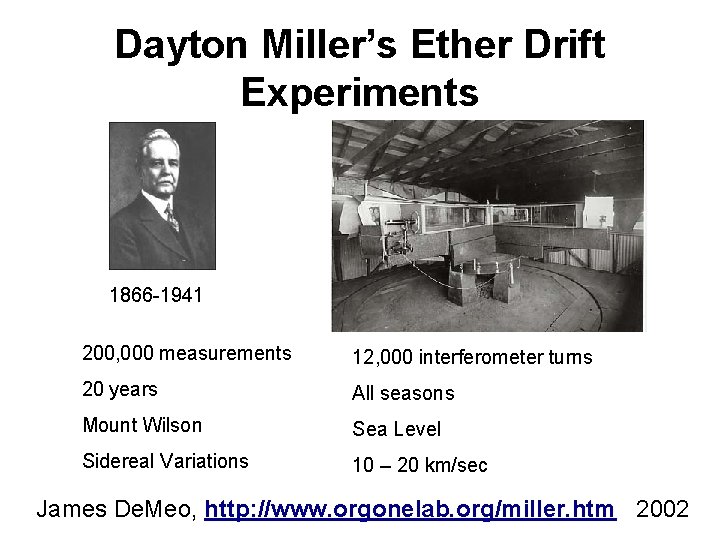 Dayton Miller's Ether Drift Experiments

1866-1941

200,000 measurements

20 years

Mount Wilson

Sidereal Variations

12,000 interferometer turns

All seasons

Sea Level

10 – 20 km/sec

James DeMeo, http://www.orgonelab.org/miller.htm 2002